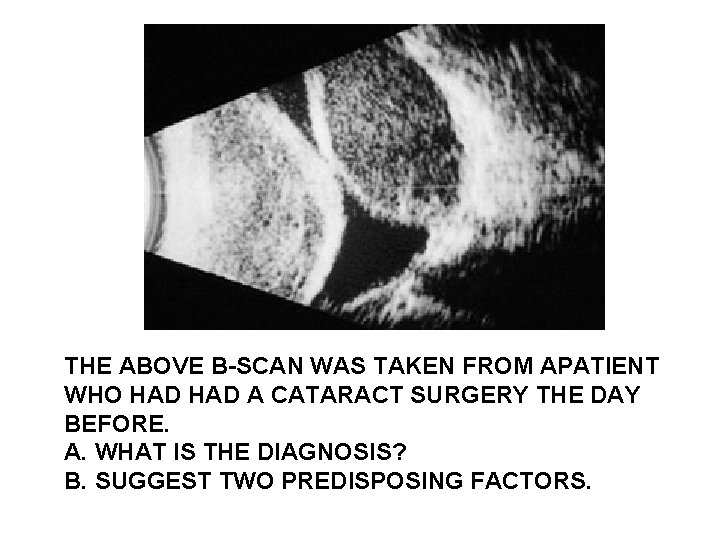 THE ABOVE B-SCAN WAS TAKEN FROM APATIENT WHO HAD HAD A CATARACT SURGERY THE DAY BEFORE.
A. WHAT IS THE DIAGNOSIS?
B. SUGGEST TWO PREDISPOSING FACTORS.